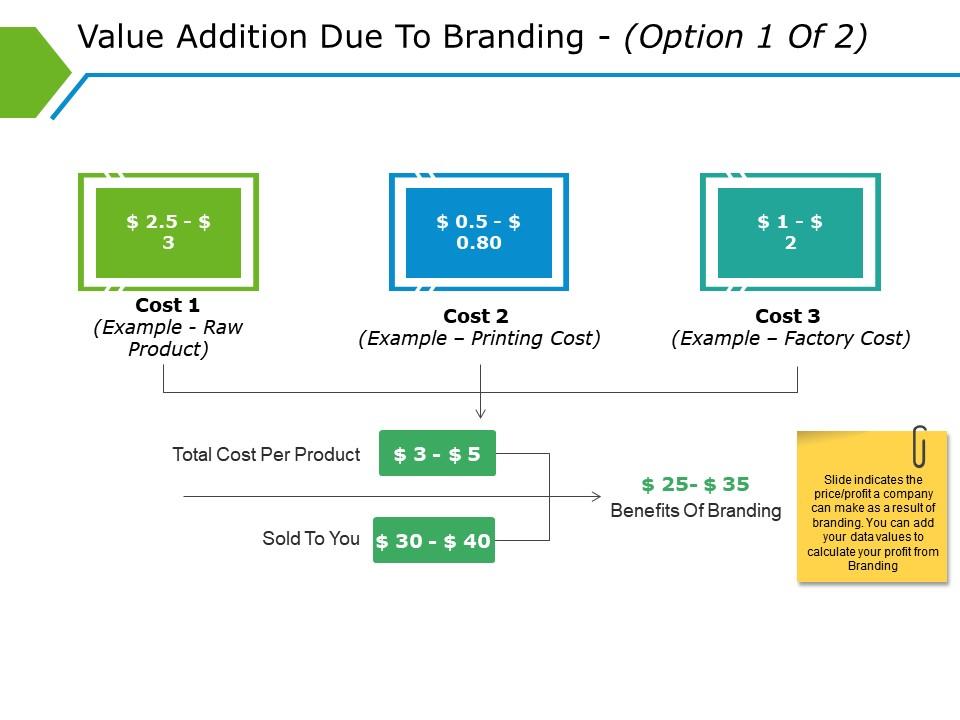 Value Addition Due To Branding - (Option 1 Of 2)

\$ 2.5 - \$ 3

Cost 1
(Example - Raw Product)

\$ 0.5 - \$ 0.80

Cost 2
(Example – Printing Cost)

\$ 1 - \$ 2

Cost 3
(Example – Factory Cost)

Total Cost Per Product

\$ 3 - \$ 5

Sold To You

\$ 30 - \$ 40

\$ 25- \$ 35
Benefits Of Branding

Slide indicates the price/profit a company can make as a result of branding. You can add your data values to calculate your profit from Branding